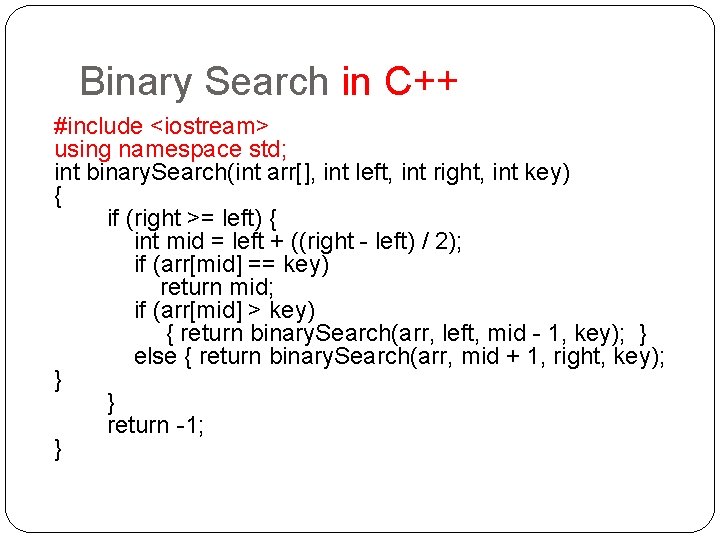 Binary Search in C++

#include <iostream>
using namespace std;
int binarySearch(int arr[], int left, int right, int key)
{
	if (right >= left) {
		int mid = left + ((right - left) / 2);
		if (arr[mid] == key)
			return mid;
		if (arr[mid] > key)
			{ return binarySearch(arr, left, mid - 1, key); }
		else { return binarySearch(arr, mid + 1, right, key);
}
	}
	return -1;
}